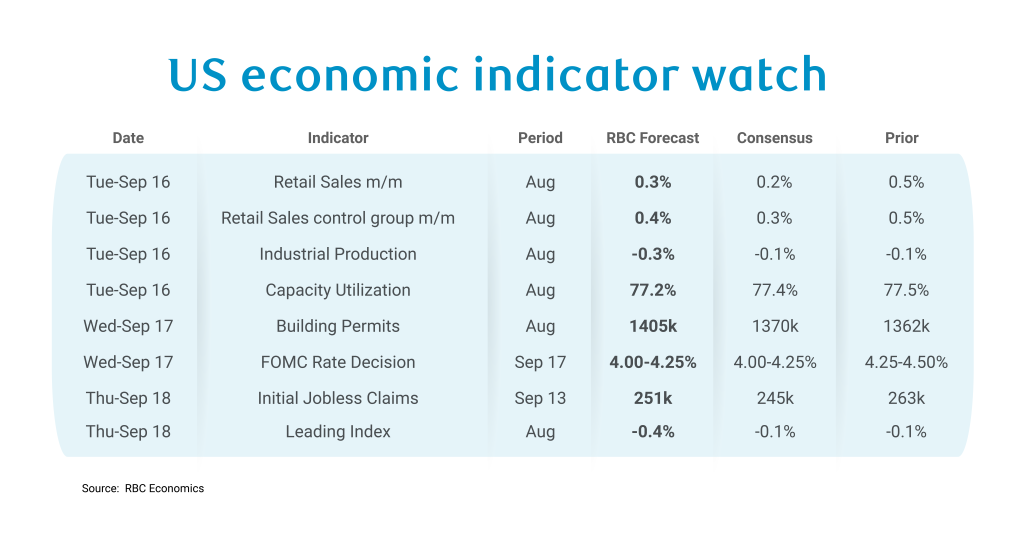 US economic indicator watch

| Date | Indicator | Period | RBC Forecast | Consensus | Prior |
|---|---|---|---|---|---|
| Tue-Sep 16 | Retail Sales m/m | Aug | 0.3% | 0.2% | 0.5% |
| Tue-Sep 16 | Retail Sales control group m/m | Aug | 0.4% | 0.3% | 0.5% |
| Tue-Sep 16 | Industrial Production | Aug | -0.3% | -0.1% | -0.1% |
| Tue-Sep 16 | Capacity Utilization | Aug | 77.2% | 77.4% | 77.5% |
| Wed-Sep 17 | Building Permits | Aug | 1405k | 1370k | 1362k |
| Wed-Sep 17 | FOMC Rate Decision | Sep 17 | 4.00-4.25% | 4.00-4.25% | 4.25-4.50% |
| Thu-Sep 18 | Initial Jobless Claims | Sep 13 | 251k | 245k | 263k |
| Thu-Sep 18 | Leading Index | Aug | -0.4% | -0.1% | -0.1% |

Source: RBC Economics